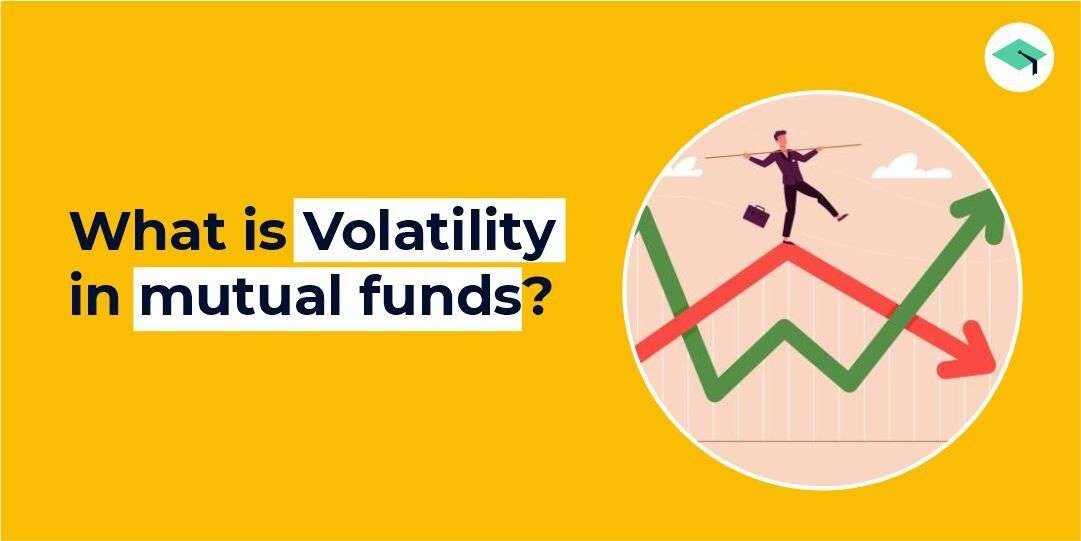 What is Volatility in mutual funds?